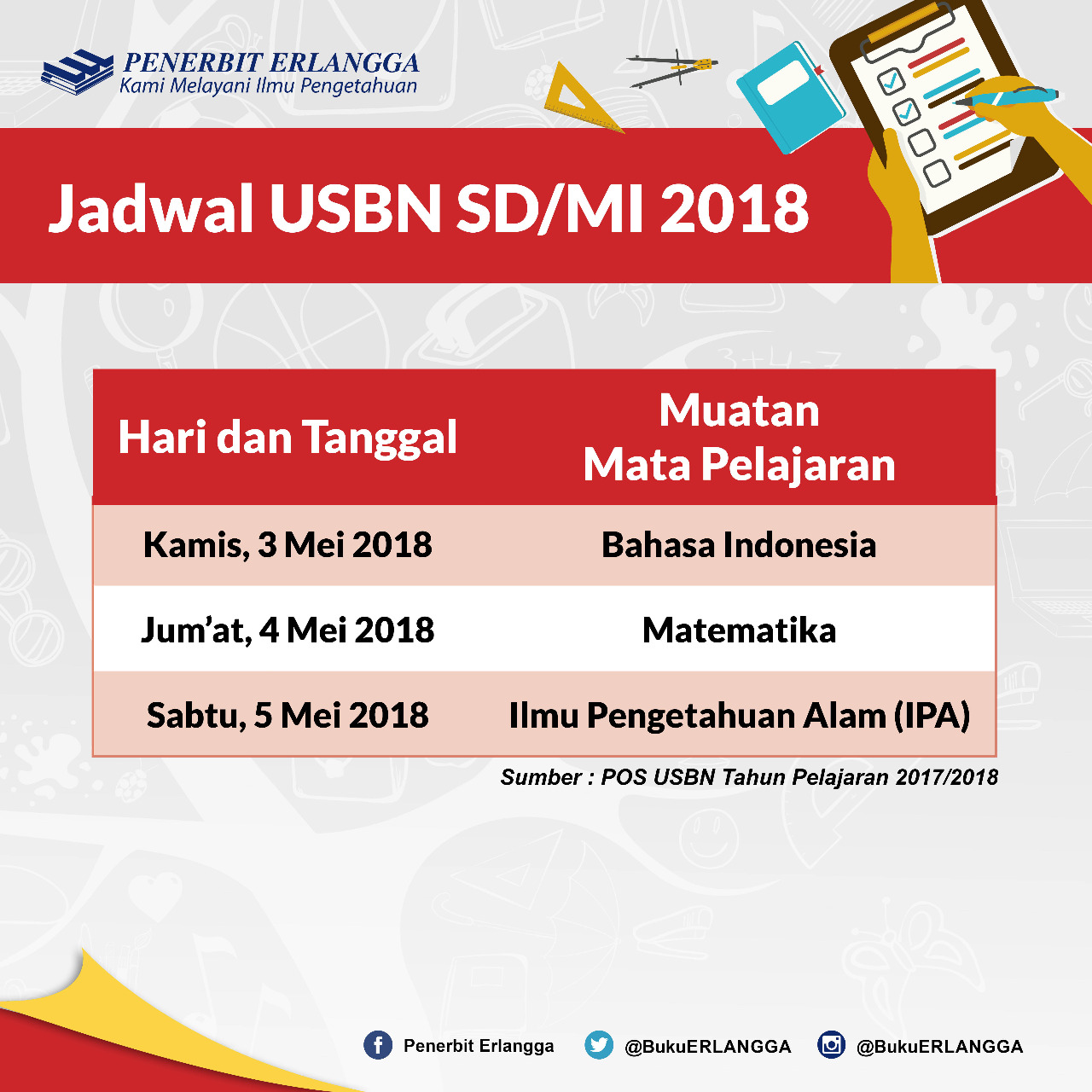 PENERBIT ERLANGGA
Kami Melayani Ilmu Pengetahuan

Jadwal USBN SD/MI 2018

| Hari dan Tanggal | Muatan Mata Pelajaran |
|---|---|
| Kamis, 3 Mei 2018 | Bahasa Indonesia |
| Jum'at, 4 Mei 2018 | Matematika |
| Sabtu, 5 Mei 2018 | Ilmu Pengetahuan Alam (IPA) |

Sumber : POS USBN Tahun Pelajaran 2017/2018

Penerbit Erlangga @BukuERLANGGA @BukuERLANGGA